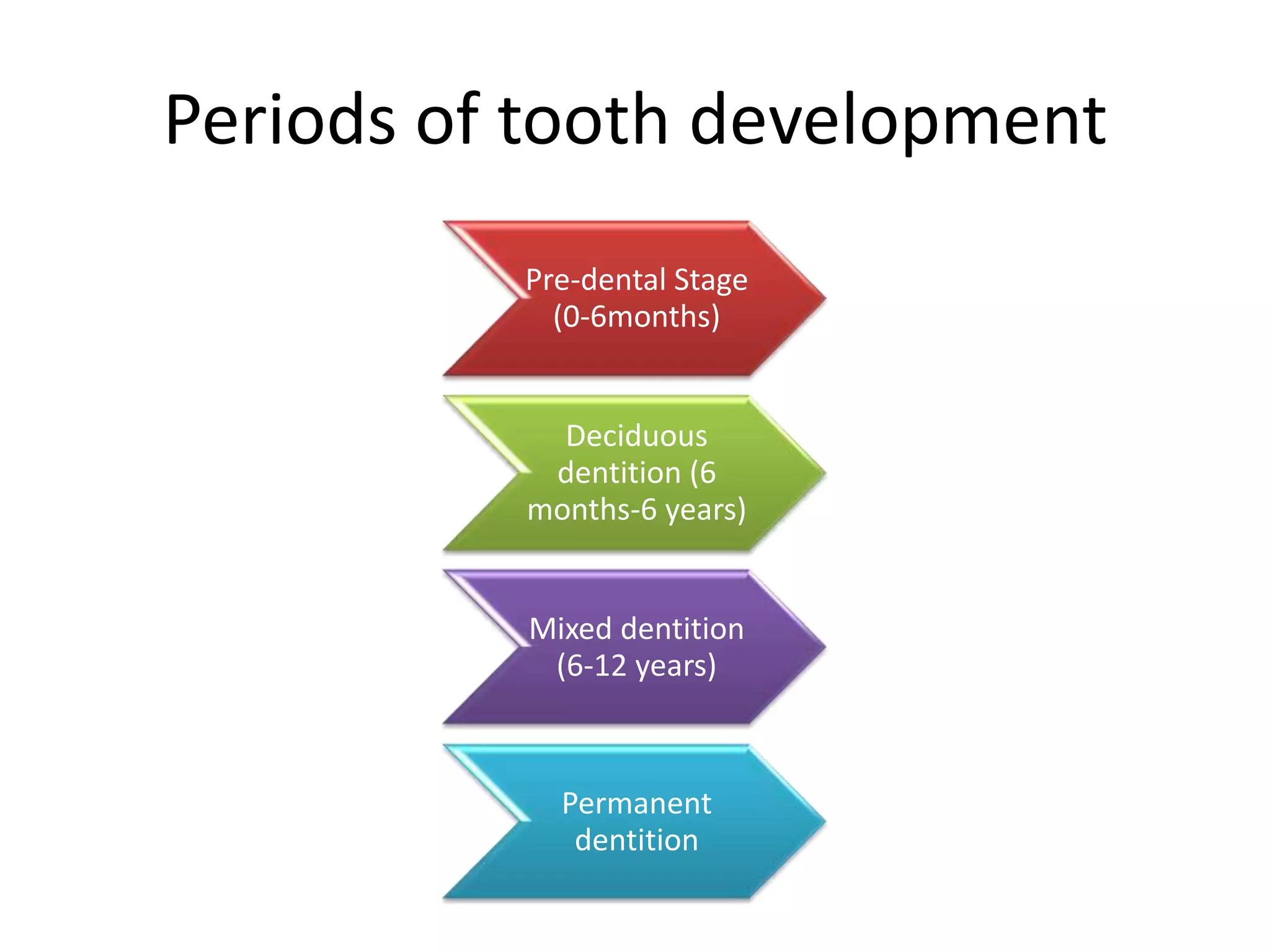 Periods of tooth development

Pre-dental Stage (0-6months)

Deciduous dentition (6 months-6 years)

Mixed dentition (6-12 years)

Permanent dentition